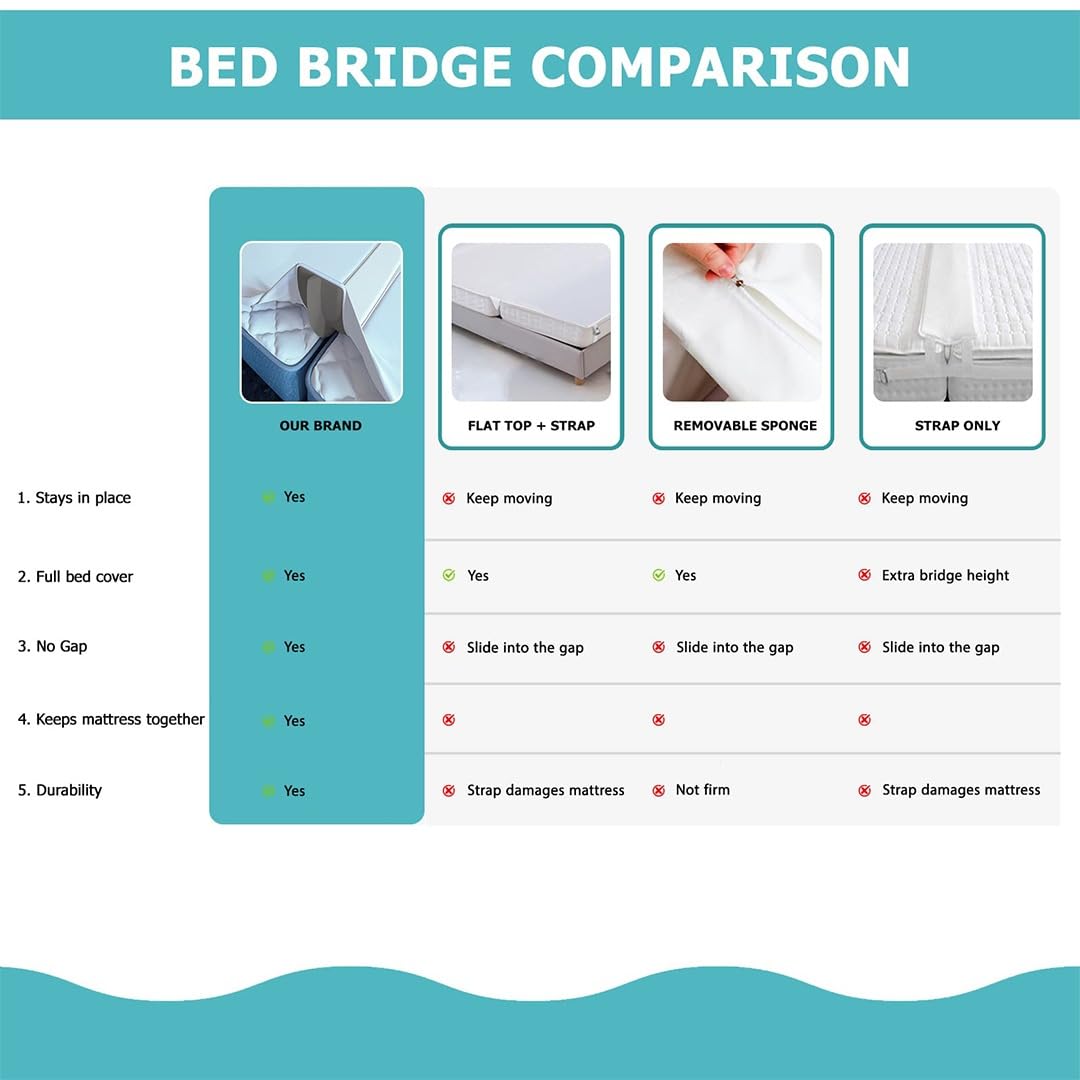 BED BRIDGE COMPARISON

| | OUR BRAND | FLAT TOP + STRAP | REMOVABLE SPONGE | STRAP ONLY |
|---|---|---|---|---|
| 1. Stays in place | Yes | Keep moving | Keep moving | Keep moving |
| 2. Full bed cover | Yes | Yes | Yes | Extra bridge height |
| 3. No Gap | Yes | Slide into the gap | Slide into the gap | Slide into the gap |
| 4. Keeps mattress together | Yes | | | |
| 5. Durability | Yes | Strap damages mattress | Not firm | Strap damages mattress |